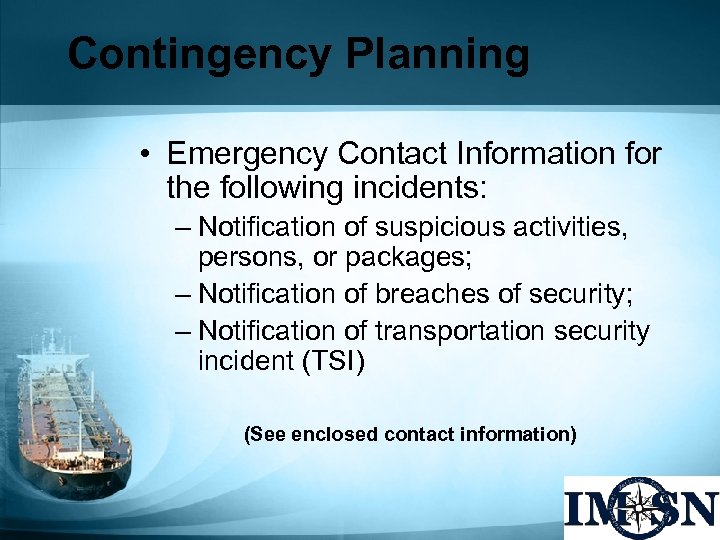 Contingency Planning

• Emergency Contact Information for the following incidents:
– Notification of suspicious activities, persons, or packages;
– Notification of breaches of security;
– Notification of transportation security incident (TSI)

(See enclosed contact information)

IMSN